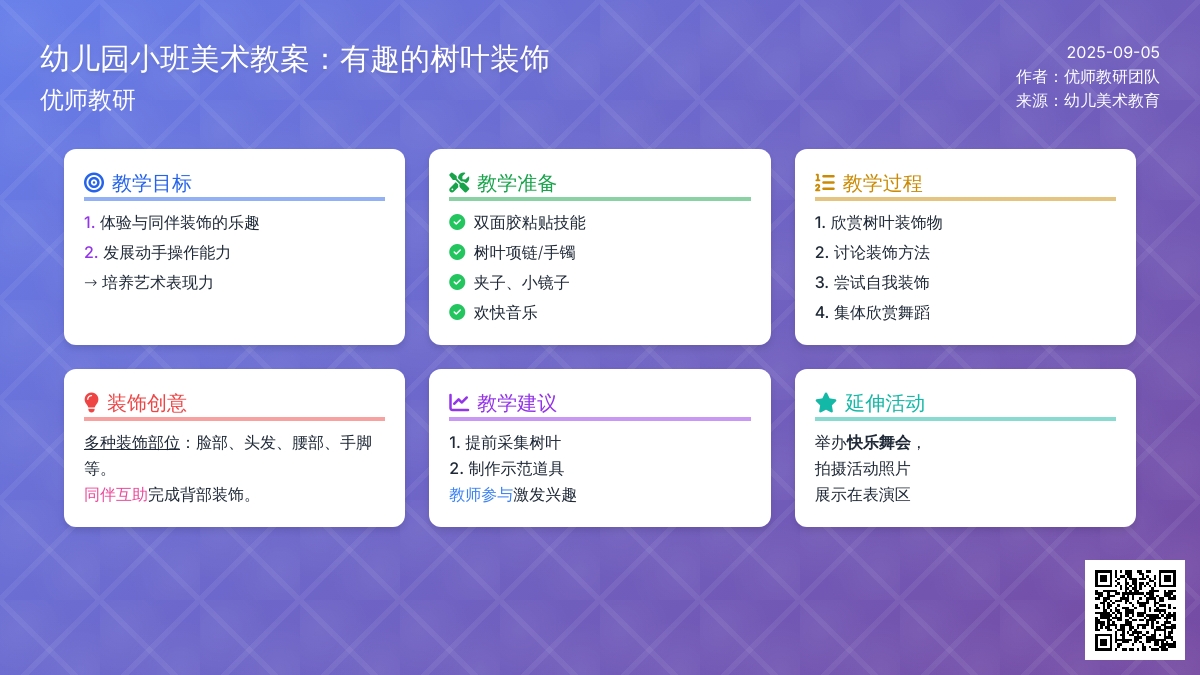 幼儿园小班美术教案：有趣的树叶装饰
优师教研

2025-09-05
作者：优师教研团队
来源：幼儿美术教育

教学目标
1. 体验与同伴装饰的乐趣
2. 发展动手操作能力
→ 培养艺术表现力

教学准备
双面胶粘贴技能
树叶项链/手镯
夹子、小镜子
欢快音乐

教学过程
1. 欣赏树叶装饰物
2. 讨论装饰方法
3. 尝试自我装饰
4. 集体欣赏舞蹈

装饰创意
多种装饰部位：脸部、头发、腰部、手脚等。
同伴互助完成背部装饰。

教学建议
1. 提前采集树叶
2. 制作示范道具
教师参与激发兴趣

延伸活动
举办快乐舞会，
拍摄活动照片
展示在表演区